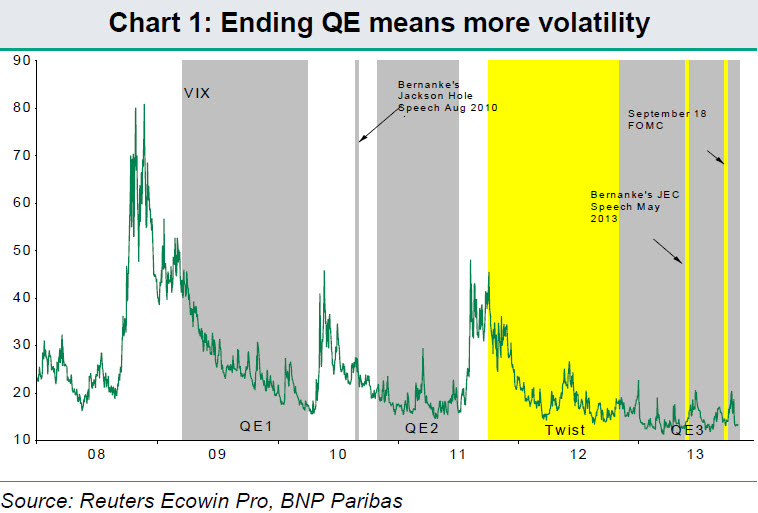 Chart 1: Ending QE means more volatility

90
80
70
60
50
40
30
20
10

VIX

Bernanke's Jackson Hole Speech Aug 2010

September 18 FOMC

Bernanke's JEC Speech May 2013

QE1
QE2
Twist
QE3

08
09
10
11
12
13

Source: Reuters Ecowin Pro, BNP Paribas